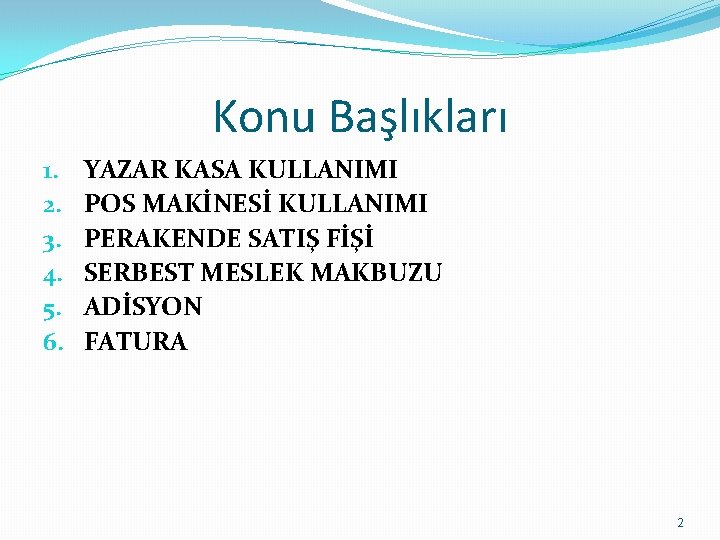 Konu Başlıkları

1. YAZAR KASA KULLANIMI
2. POS MAKİNESİ KULLANIMI
3. PERAKENDE SATIŞ FİŞİ
4. SERBEST MESLEK MAKBUZU
5. ADİSYON
6. FATURA

2